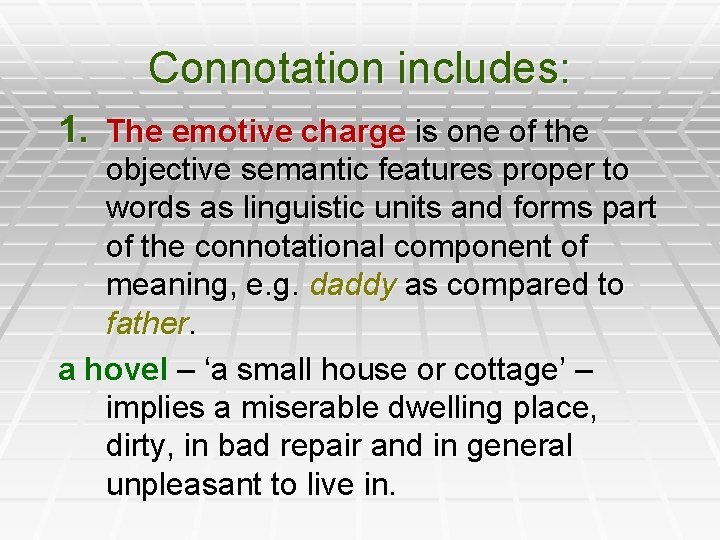 Connotation includes:

1. The emotive charge is one of the objective semantic features proper to words as linguistic units and forms part of the connotational component of meaning, e.g. daddy as compared to father.

a hovel – ‘a small house or cottage’ – implies a miserable dwelling place, dirty, in bad repair and in general unpleasant to live in.